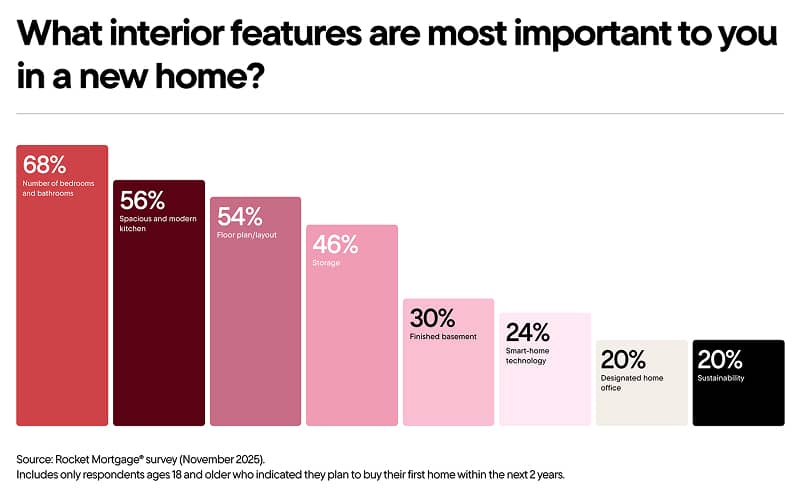 What interior features are most important to you in a new home?

68%
Number of bedrooms and bathrooms

56%
Spacious and modern kitchen

54%
Floor plan/layout

46%
Storage

30%
Finished basement

24%
Smart-home technology

20%
Designated home office

20%
Sustainability

Source: Rocket Mortgage® survey (November 2025).
Includes only respondents ages 18 and older who indicated they plan to buy their first home within the next 2 years.